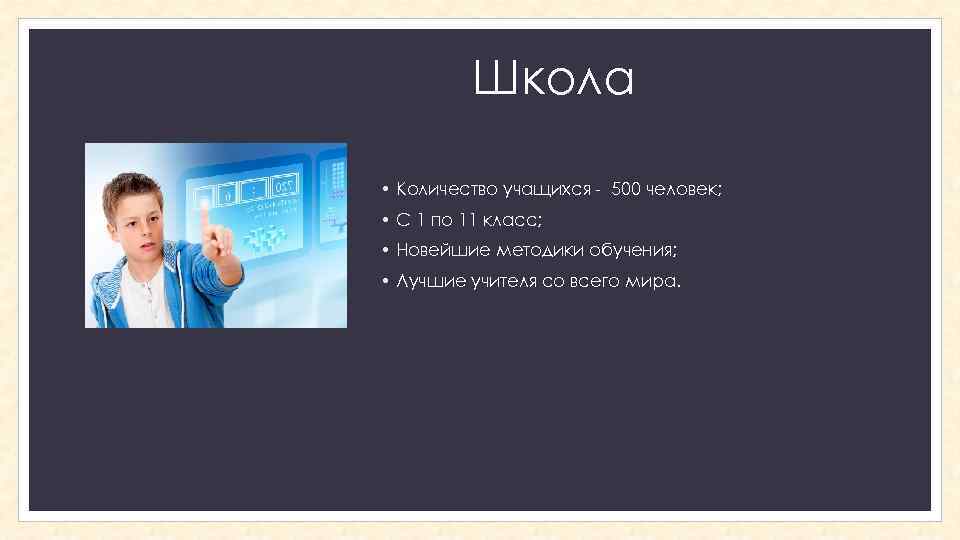 Школа

• Количество учащихся - 500 человек;
• С 1 по 11 класс;
• Новейшие методики обучения;
• Лучшие учителя со всего мира.